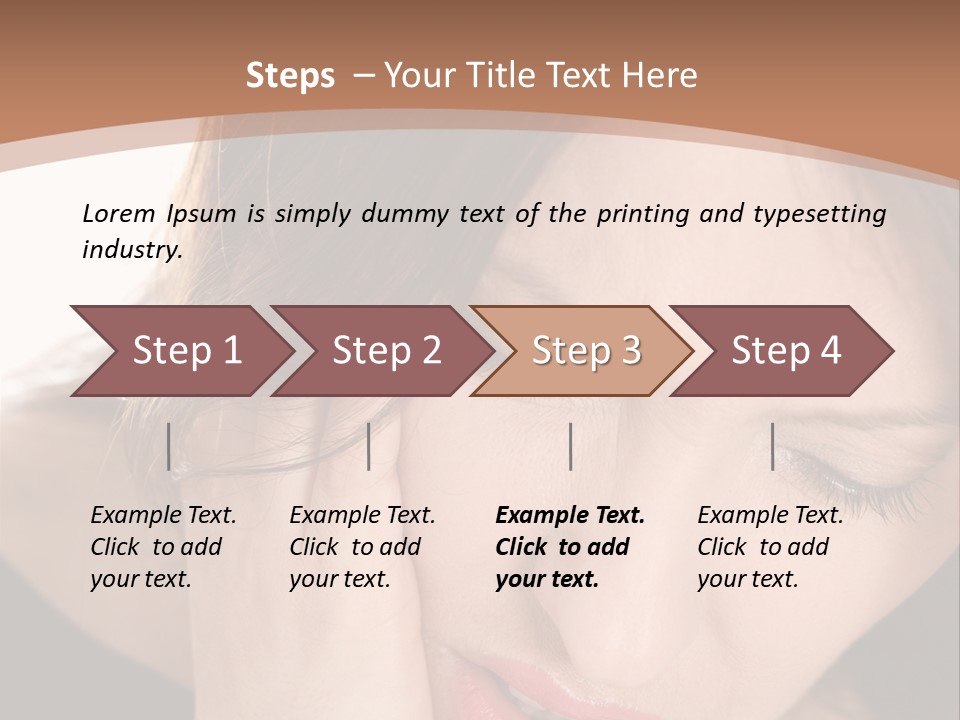 Steps – Your Title Text Here

Lorem Ipsum is simply dummy text of the printing and typesetting industry.

Step 1

Step 2

Step 3

Step 4

Example Text. Click to add your text.

Example Text. Click to add your text.

Example Text. Click to add your text.

Example Text. Click to add your text.